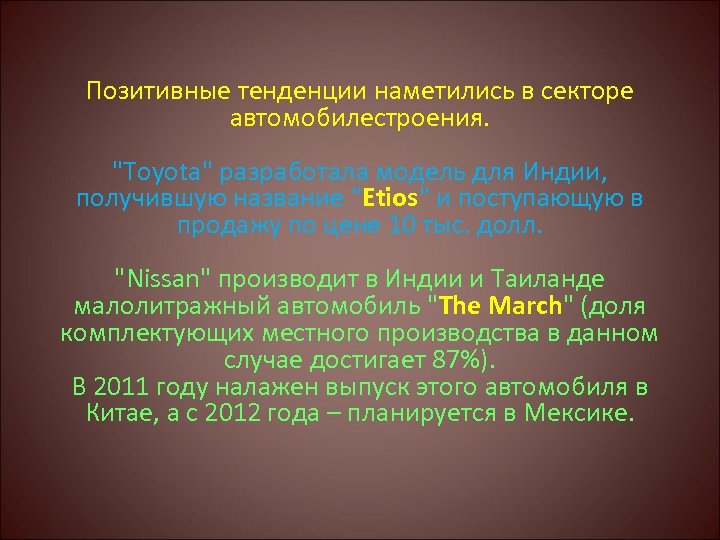 Позитивные тенденции наметились в секторе автомобилестроения.

"Toyota" разработала модель для Индии, получившую название "Etios" и поступающую в продажу по цене 10 тыс. долл.

"Nissan" производит в Индии и Таиланде малолитражный автомобиль "The March" (доля комплектующих местного производства в данном случае достигает 87%).
В 2011 году налажен выпуск этого автомобиля в Китае, а с 2012 года – планируется в Мексике.